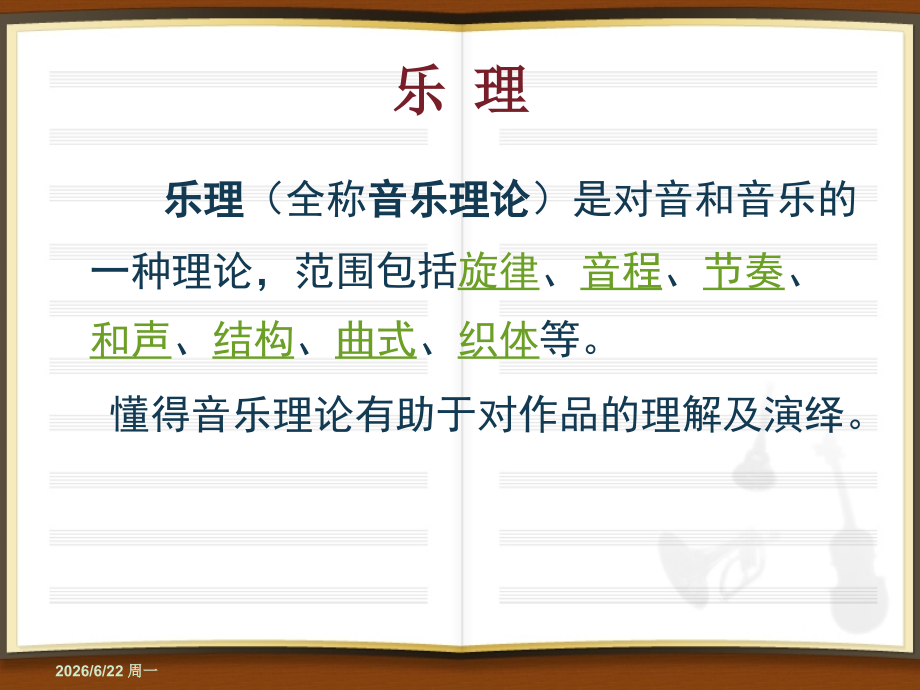 乐 理

乐理（全称音乐理论）是对音和音乐的一种理论，范围包括旋律、音程、节奏、和声、结构、曲式、织体等。

懂得音乐理论有助于对作品的理解及演绎。

2026/6/22 周一